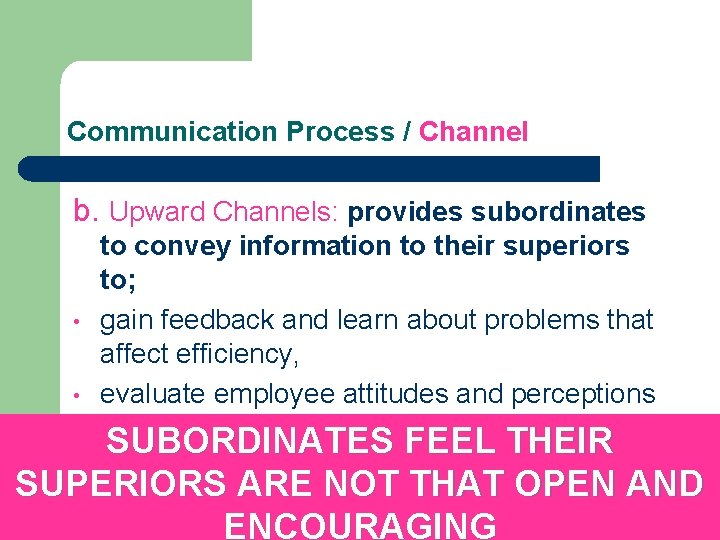 Communication Process / Channel

b. Upward Channels: provides subordinates to convey information to their superiors to;

• gain feedback and learn about problems that affect efficiency,

• evaluate employee attitudes and perceptions

SUBORDINATES FEEL THEIR SUPERIORS ARE NOT THAT OPEN AND ENCOURAGING